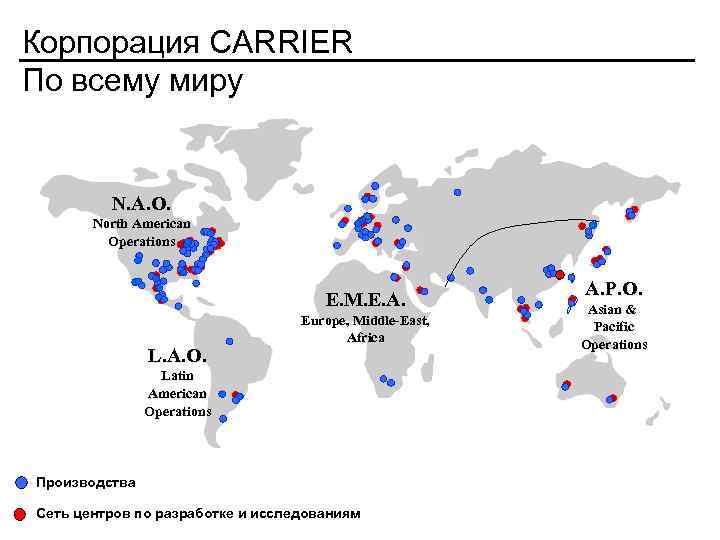 Корпорация CARRIER
По всему миру

N.A.O.
North American Operations

E.M.E.A.
Europe, Middle-East, Africa

A.P.O.
Asian & Pacific Operations

L.A.O.
Latin American Operations

Производства

Сеть центров по разработке и исследованиям